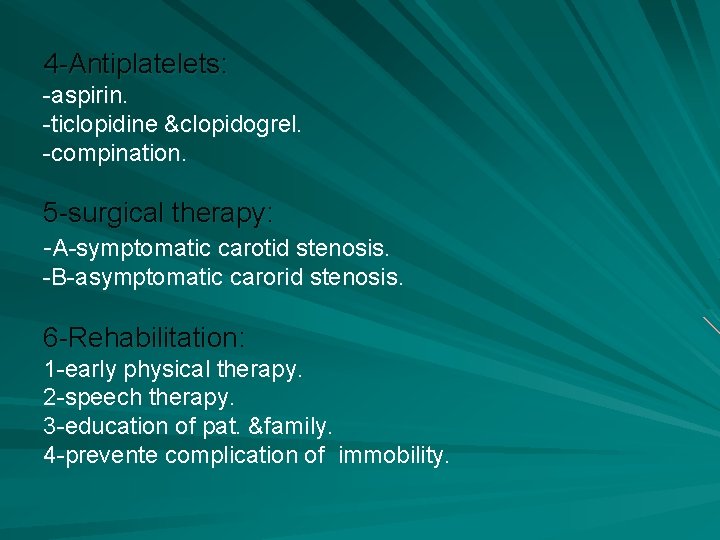 4-Antiplatelets:
-aspirin.
-ticlopidine &clopidogrel.
-compination.

5-surgical therapy:
-A-symptomatic carotid stenosis.
-B-asymptomatic carorid stenosis.

6-Rehabilitation:
1-early physical therapy.
2-speech therapy.
3-education of pat. &family.
4-prevente complication of immobility.